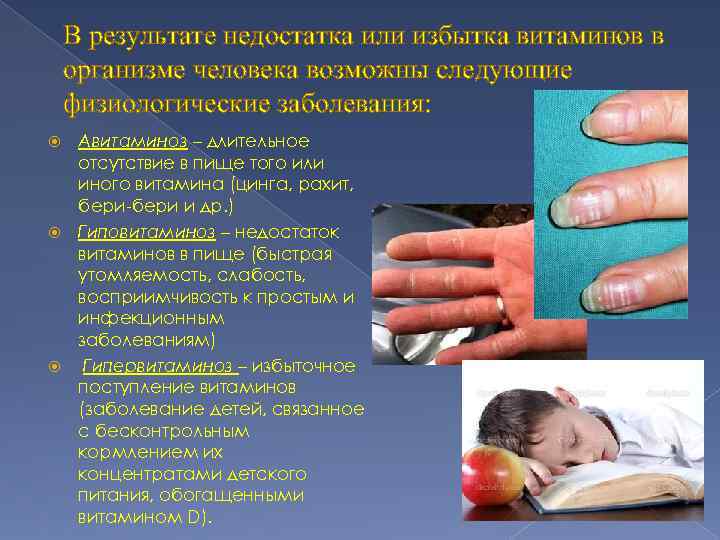 В результате недостатка или избытка витаминов в организме человека возможны следующие физиологические заболевания:

Авитаминоз – длительное отсутствие в пище того или иного витамина (цинга, рахит, бери-бери и др.)

Гиповитаминоз – недостаток витаминов в пище (быстрая утомляемость, слабость, восприимчивость к простым и инфекционным заболеваниям)

Гипервитаминоз – избыточное поступление витаминов (заболевание детей, связанное с бесконтрольным кормлением их концентратами детского питания, обогащенными витамином D).